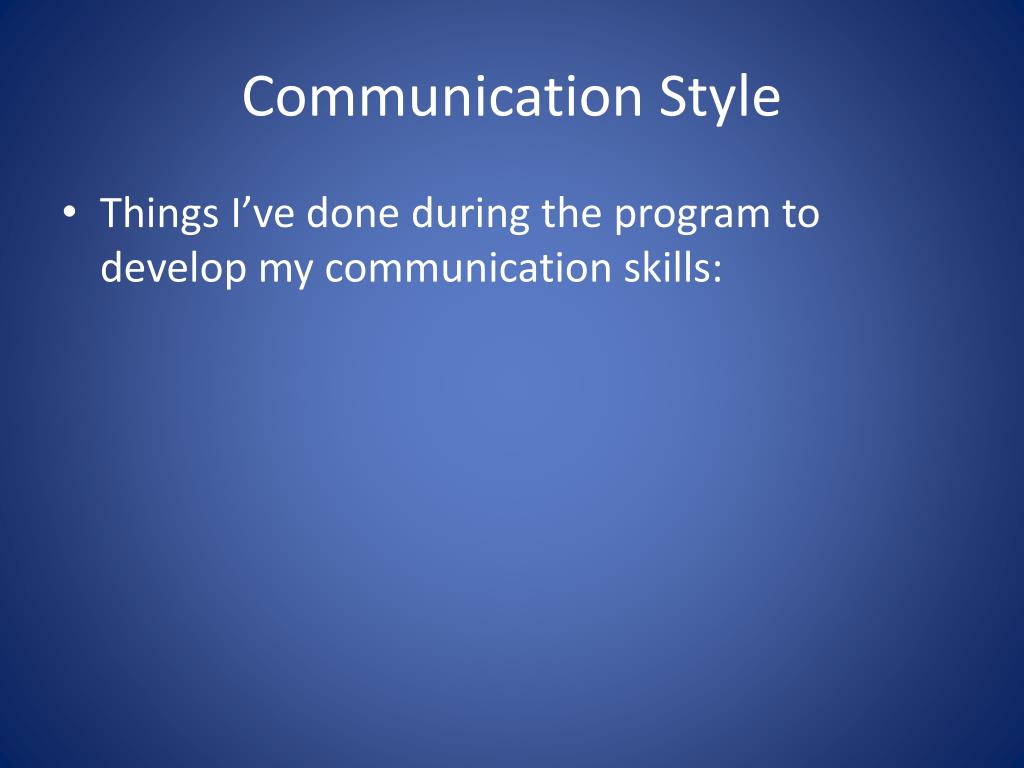 Communication Style

• Things I’ve done during the program to develop my communication skills: